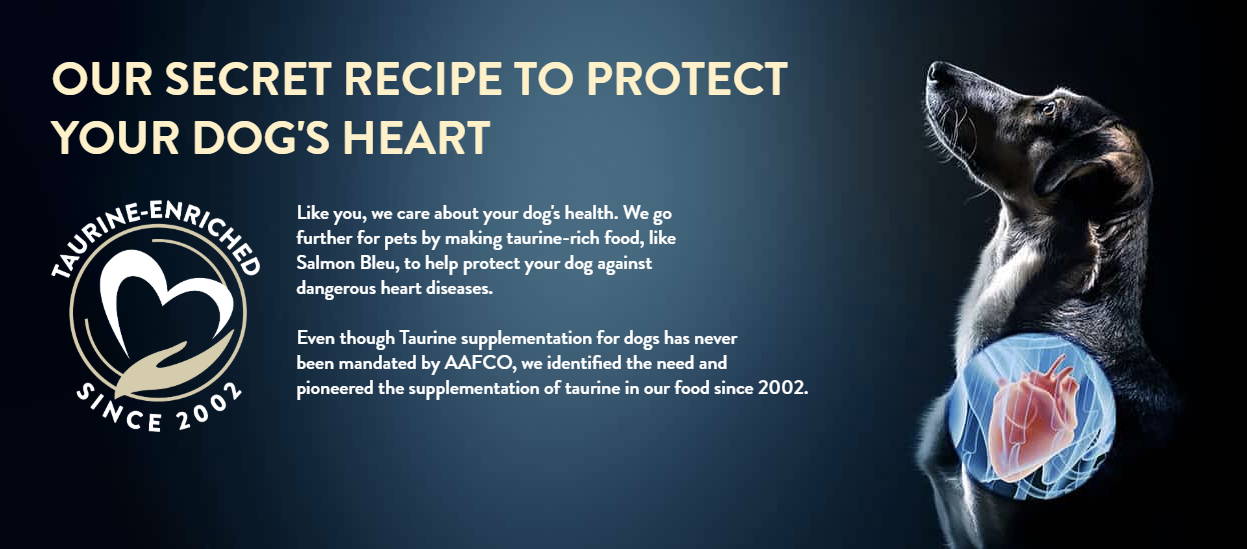 OUR SECRET RECIPE TO PROTECT YOUR DOG'S HEART

TAURINE-ENRICHED
SINCE 2002

Like you, we care about your dog's health. We go further for pets by making taurine-rich food, like Salmon Bleu, to help protect your dog against dangerous heart diseases.

Even though Taurine supplementation for dogs has never been mandated by AAFCO, we identified the need and pioneered the supplementation of taurine in our food since 2002.